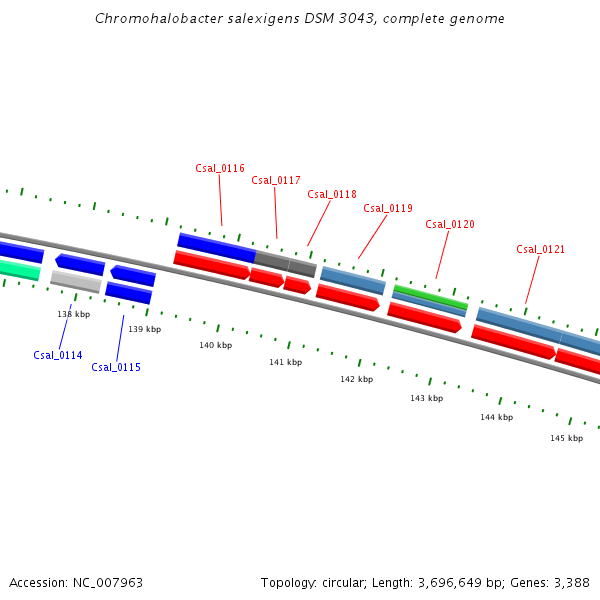 Chromohalobacter salexigens DSM 3043, complete genome

Csal_0116
Csal_0117
Csal_0118
Csal_0119
Csal_0120
Csal_0121

138 kbp
139 kbp
140 kbp
141 kbp
142 kbp
143 kbp
144 kbp
145 kbp

Csal_0114
Csal_0115

Accession: NC_007963

Topology: circular; Length: 3,696,649 bp; Genes: 3,388